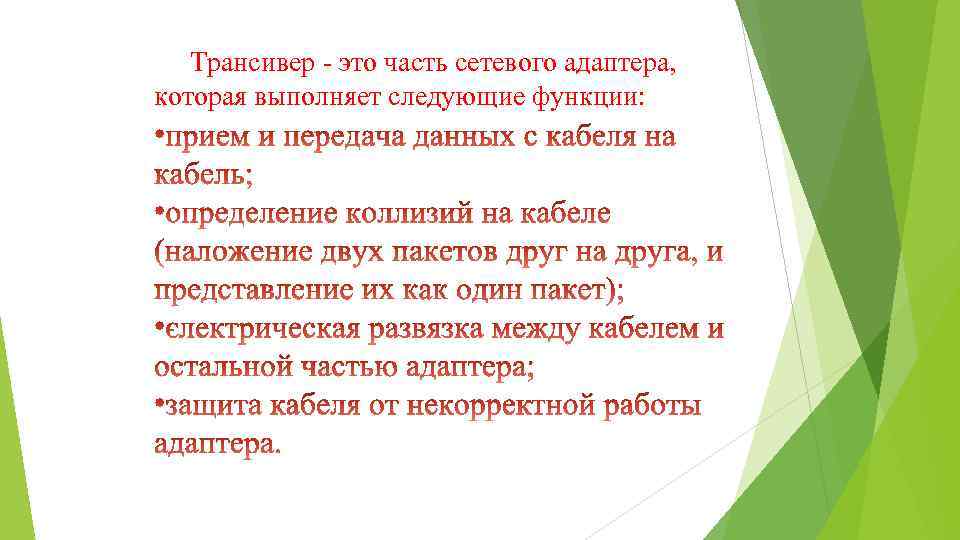 Трансивер - это часть сетевого адаптера, которая выполняет следующие функции:
•прием и передача данных с кабеля на кабель;
•определение коллизий на кабеле (наложение двух пакетов друг на друга, и представление их как один пакет);
•єлектрическая развязка между кабелем и остальной частью адаптера;
•защита кабеля от некорректной работы адаптера.